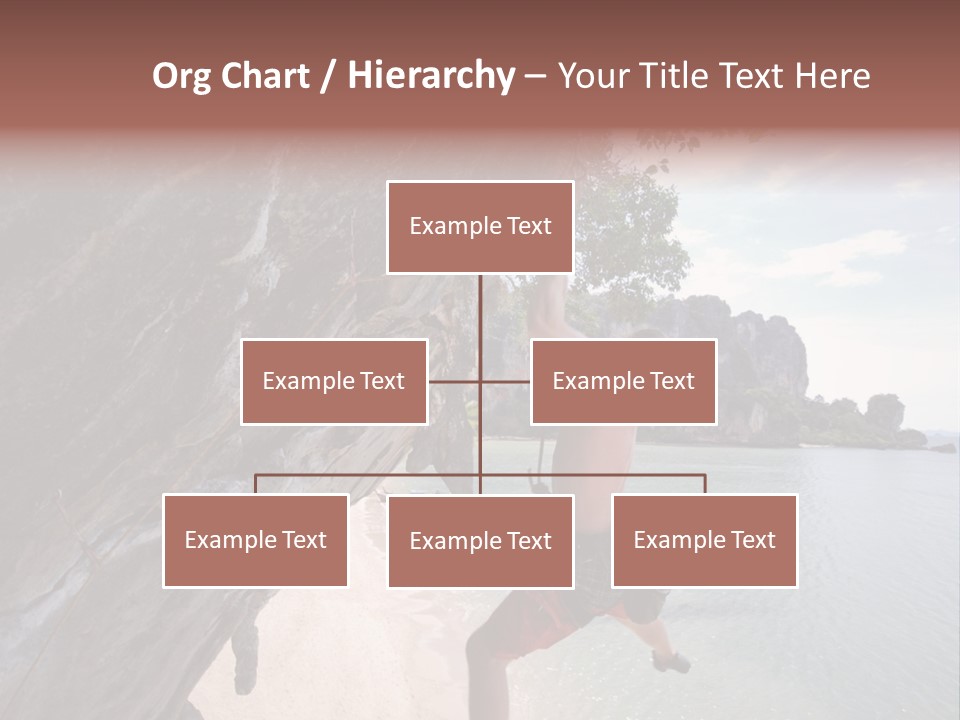 Org Chart / Hierarchy – Your Title Text Here

Example Text

Example Text

Example Text

Example Text

Example Text

Example Text